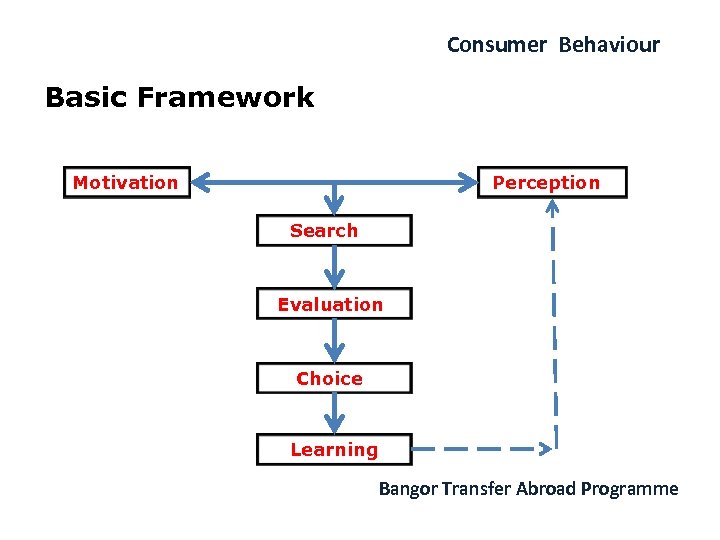 Consumer Behaviour

Basic Framework

Motivation

Perception

Search

Evaluation

Choice

Learning

Bangor Transfer Abroad Programme